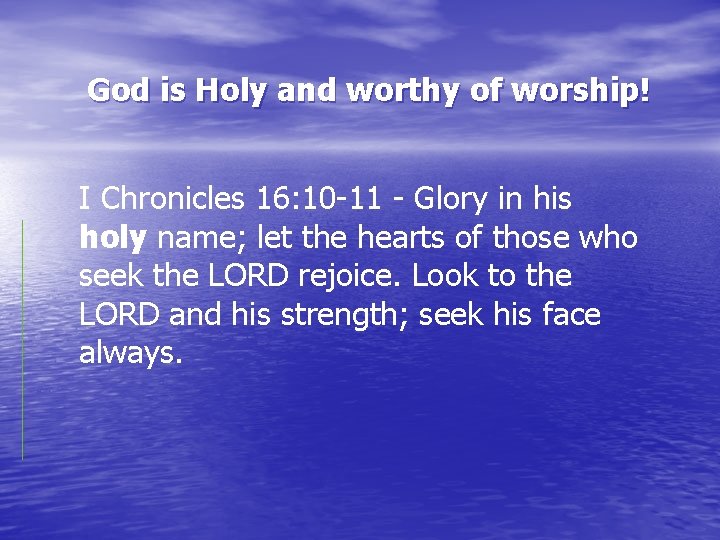 God is Holy and worthy of worship!

I Chronicles 16:10-11 - Glory in his holy name; let the hearts of those who seek the LORD rejoice. Look to the LORD and his strength; seek his face always.